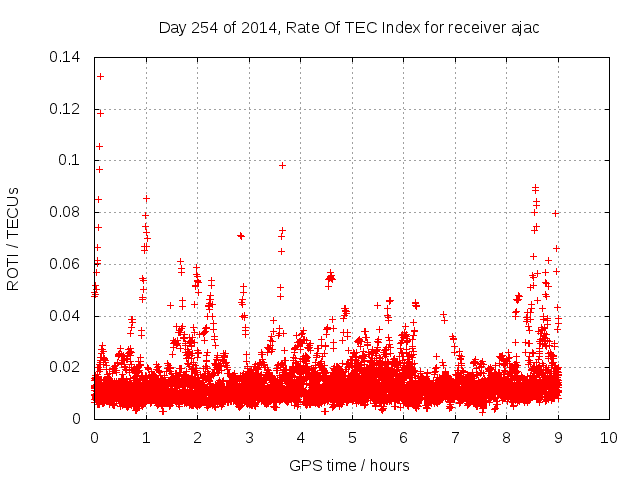 Day 254 of 2014, Rate Of TEC Index for receiver ajac

ROTI / TECUs

0.14
0.12
0.1
0.08
0.06
0.04
0.02
0

0 1 2 3 4 5 6 7 8 9 10

GPS time / hours